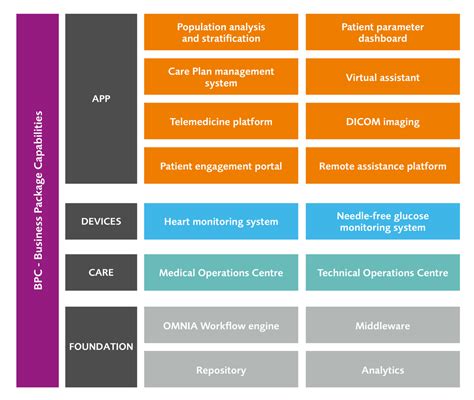 BPC - Business Package Capabilities

APP

Population analysis and stratification

Patient parameter dashboard

Care Plan management system

Virtual assistant

Telemedicine platform

DICOM imaging

Patient engagement portal

Remote assistance platform

DEVICES

Heart monitoring system

Needle-free glucose monitoring system

CARE

Medical Operations Centre

Technical Operations Centre

FOUNDATION

OMNIA Workflow engine

Middleware

Repository

Analytics